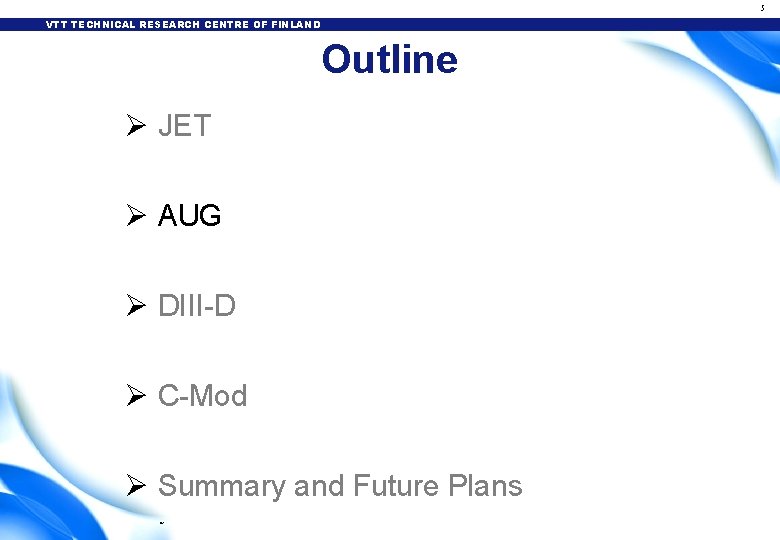 5

VTT TECHNICAL RESEARCH CENTRE OF FINLAND

Outline

➢ JET

➢ AUG

➢ DIII-D

➢ C-Mod

➢ Summary and Future Plans